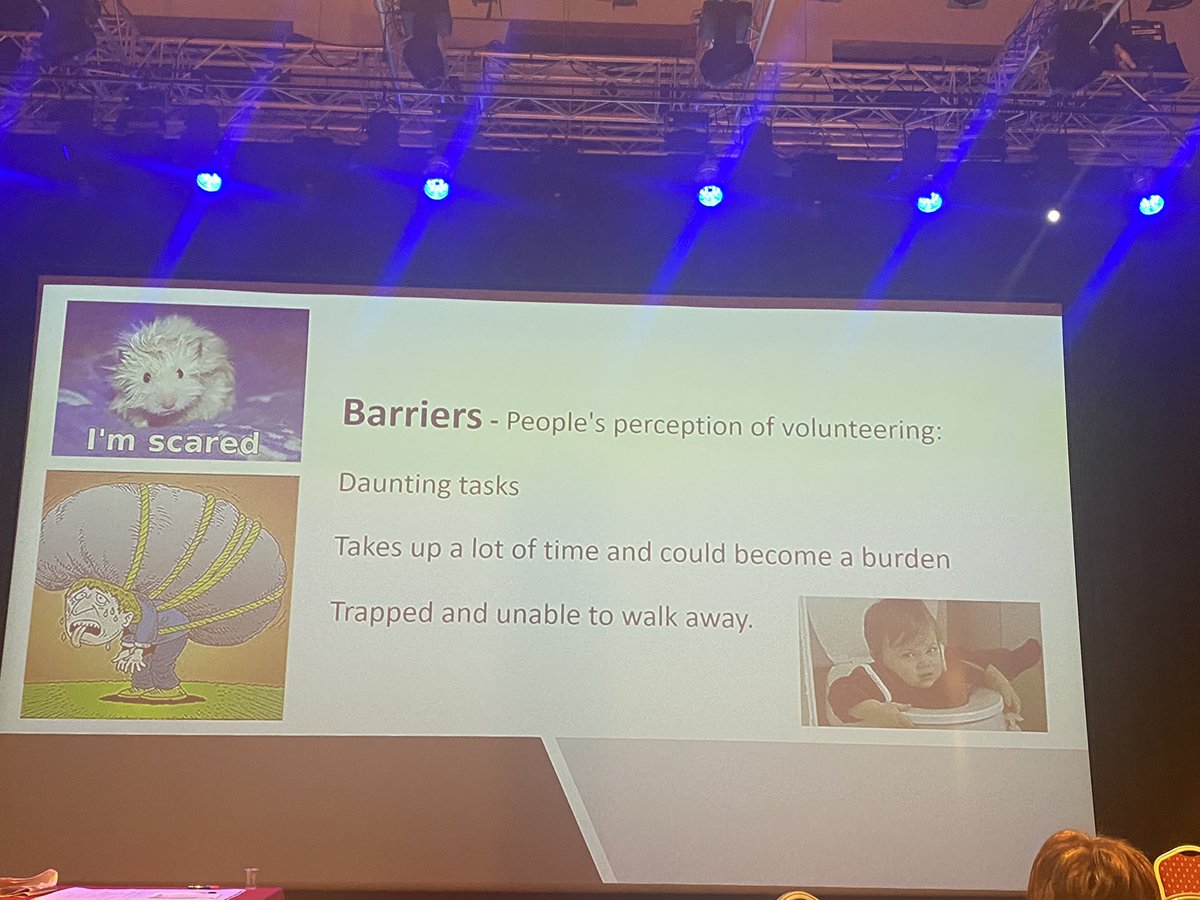 I'm scared

Barriers - People's perception of volunteering:

Daunting tasks

Takes up a lot of time and could become a burden

Trapped and unable to walk away.